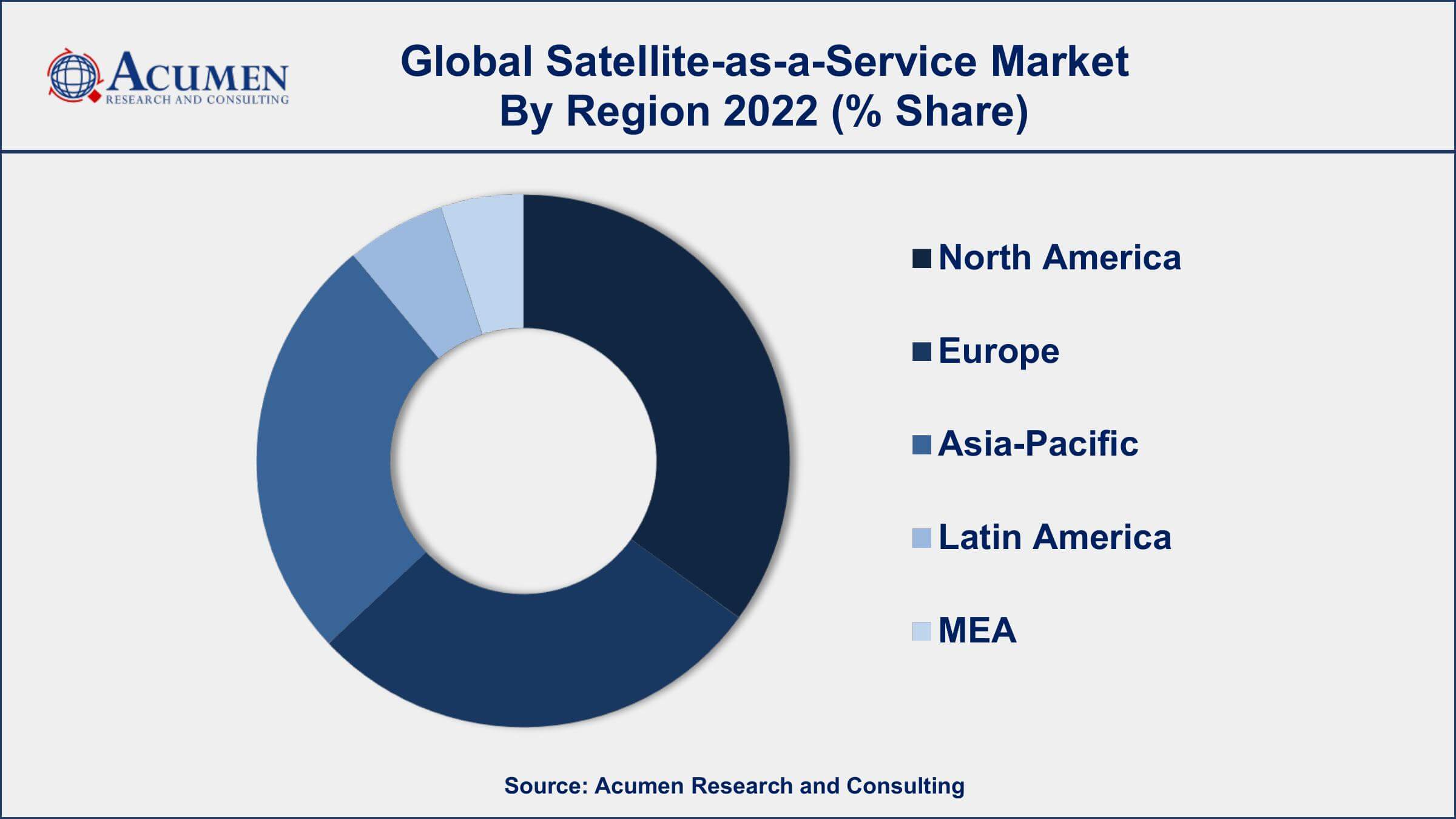 ACUMEN
RESEARCH AND CONSULTING

Global Satellite-as-a-Service Market By Region 2022 (% Share)

North America
Europe
Asia-Pacific
Latin America
MEA

Source: Acumen Research and Consulting